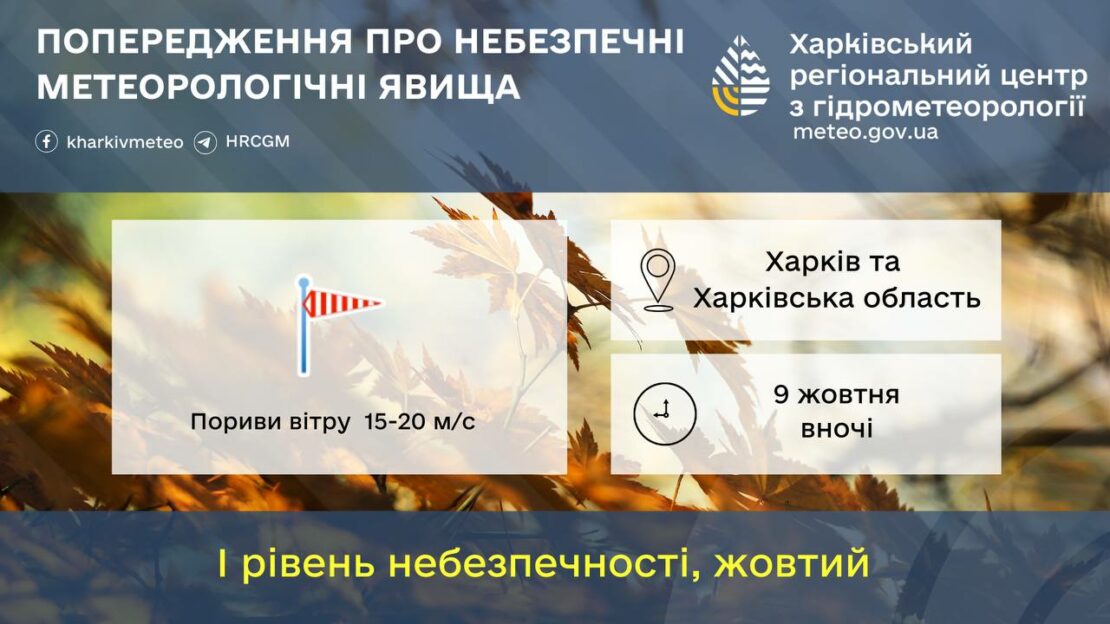 ПОПЕРЕДЖЕННЯ ПРО НЕБЕЗПЕЧНІ МЕТЕОРОЛОГІЧНІ ЯВИЩА

kharkivmeteo HRCGM

Харківський регіональний центр з гідрометеорології
meteo.gov.ua

Пориви вітру 15-20 м/с

Харків та Харківська область

9 жовтня вночі

І рівень небезпечності, жовтий